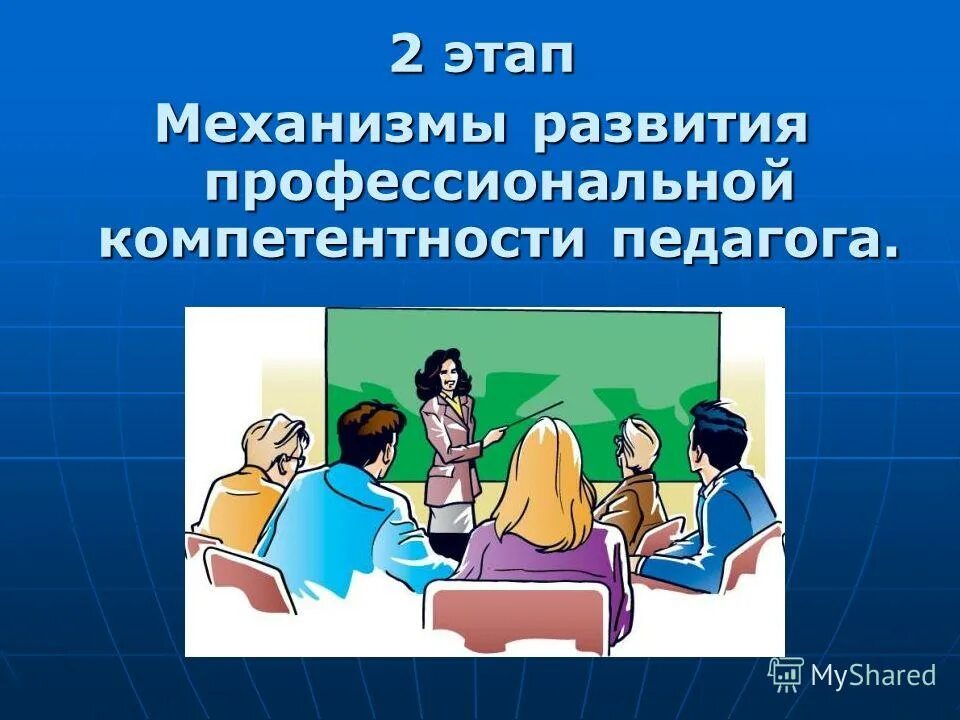 2 этап
Механизмы развития профессиональной компетентности педагога.

MyShared